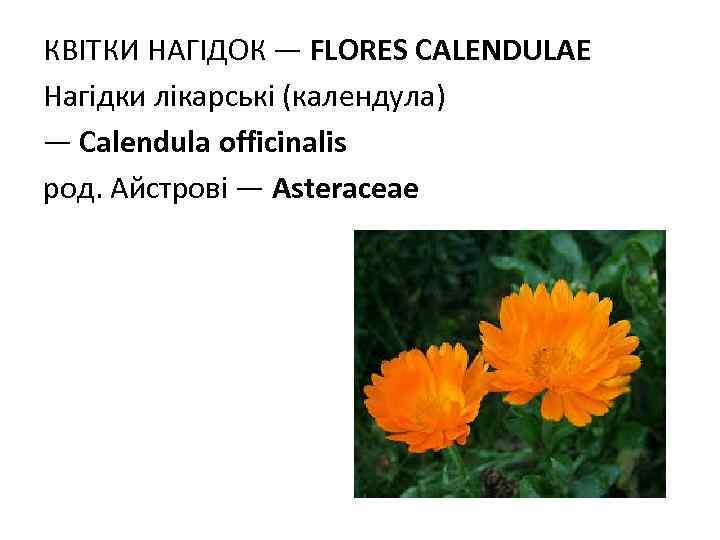 КВІТКИ НАГІДОК — FLORES CALENDULAE
Нагідки лікарські (календула)
— Calendula officinalis
род. Айстрові — Asteraceae